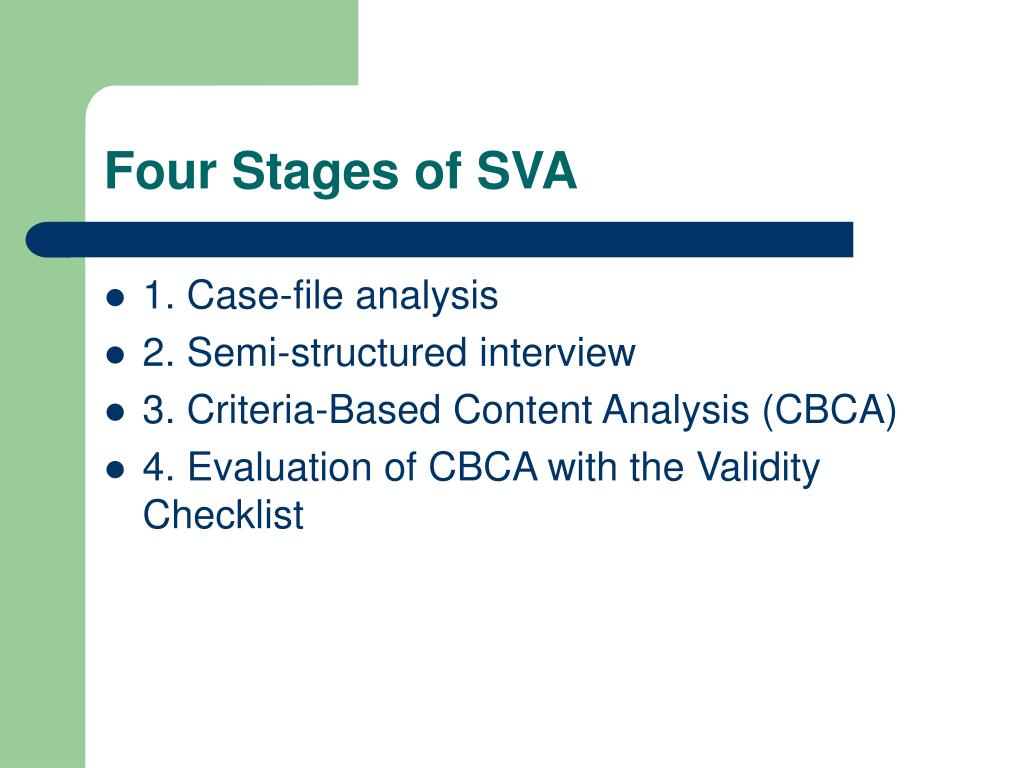 Four Stages of SVA

- 1. Case-file analysis
- 2. Semi-structured interview
- 3. Criteria-Based Content Analysis (CBCA)
- 4. Evaluation of CBCA with the Validity Checklist